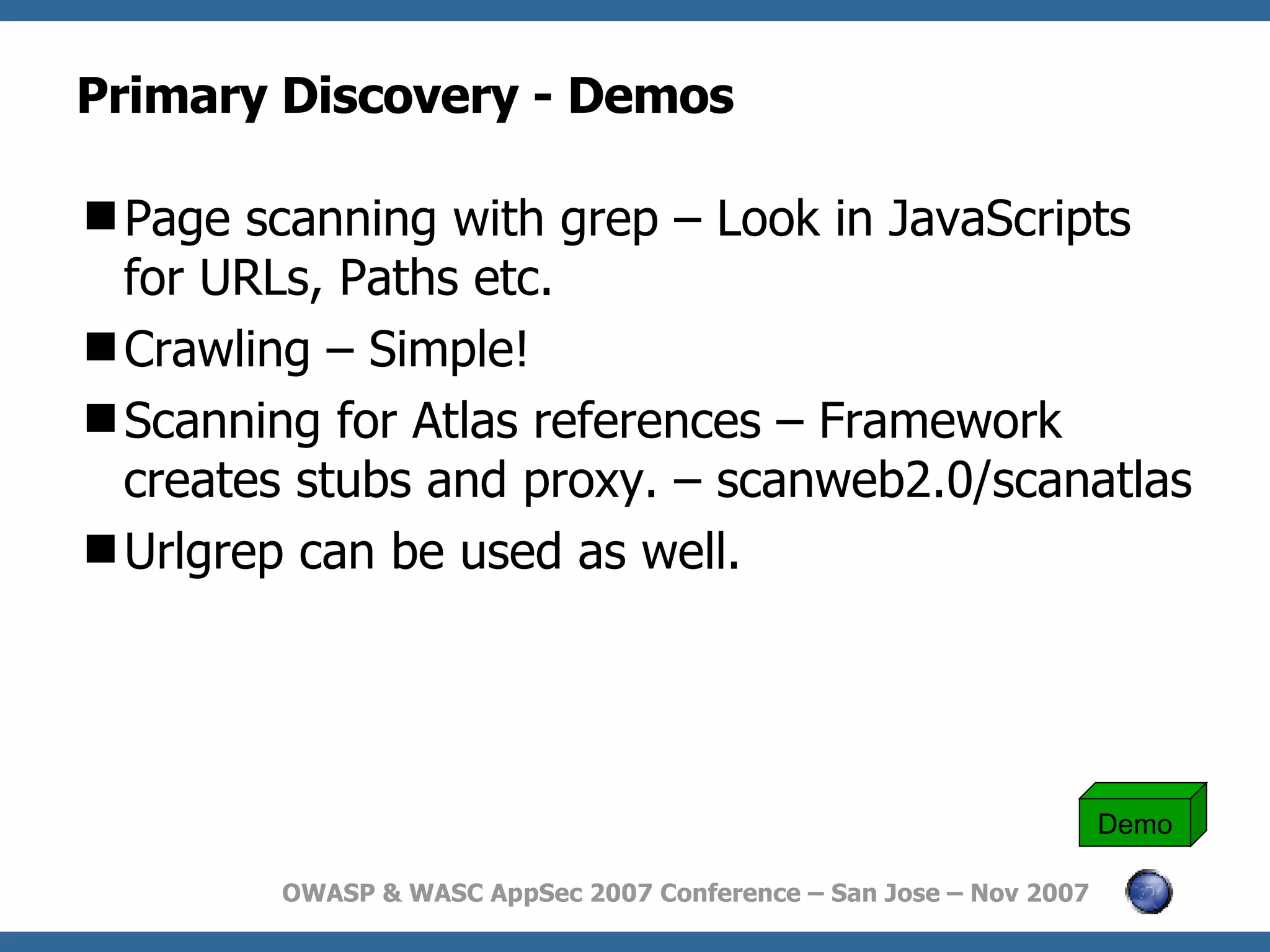 Primary Discovery - Demos

■ Page scanning with grep – Look in JavaScripts for URLs, Paths etc.

■ Crawling – Simple!

■ Scanning for Atlas references – Framework creates stubs and proxy. – scanweb2.0/scanatlas

■ Urlgrep can be used as well.

Demo

OWASP & WASC AppSec 2007 Conference – San Jose – Nov 2007